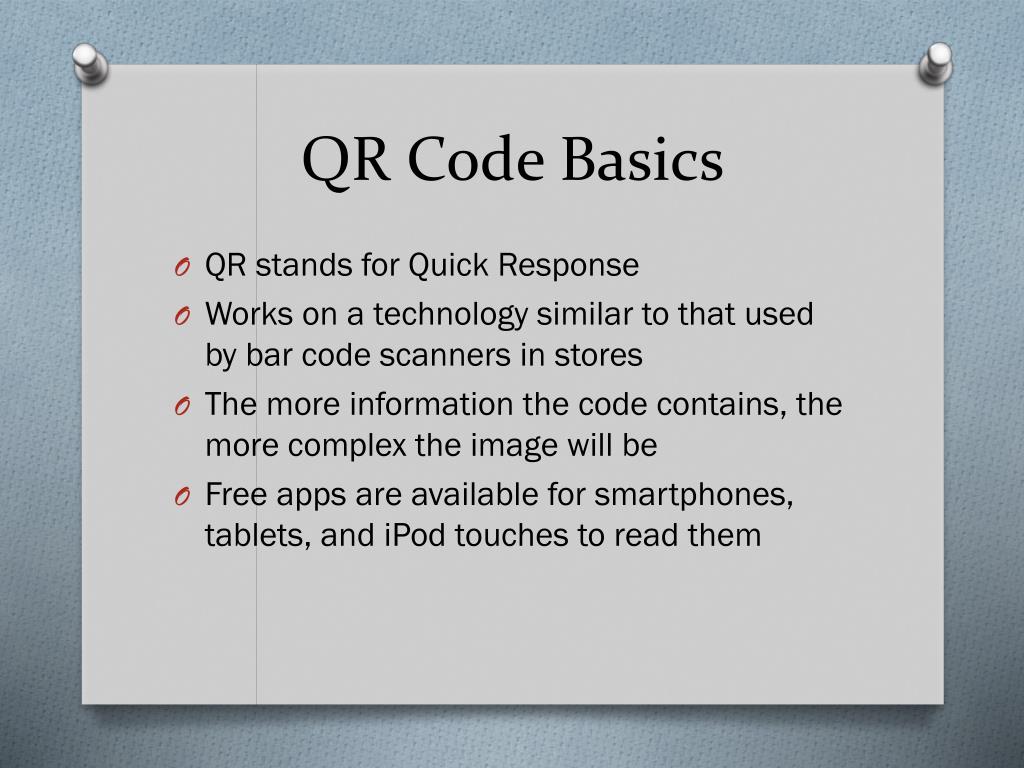 QR Code Basics

O QR stands for Quick Response
O Works on a technology similar to that used by bar code scanners in stores
O The more information the code contains, the more complex the image will be
O Free apps are available for smartphones, tablets, and iPod touches to read them